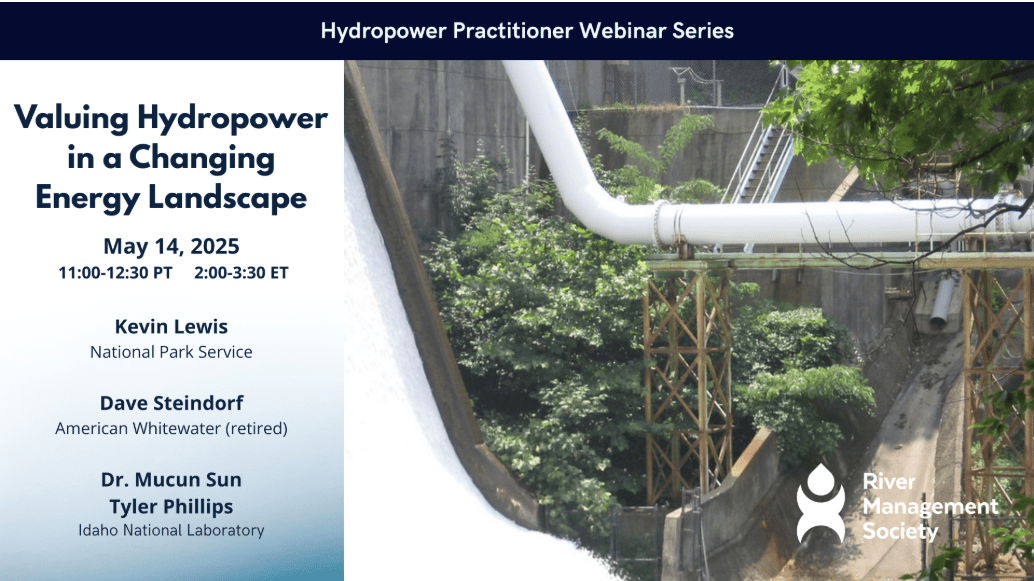 Hydropower Practitioner Webinar Series

Valuing Hydropower in a Changing Energy Landscape

May 14, 2025
11:00-12:30 PT 2:00-3:30 ET

Kevin Lewis
National Park Service

Dave Steindorf
American Whitewater (retired)

Dr. Mucun Sun
Tyler Phillips
Idaho National Laboratory

River Management Society